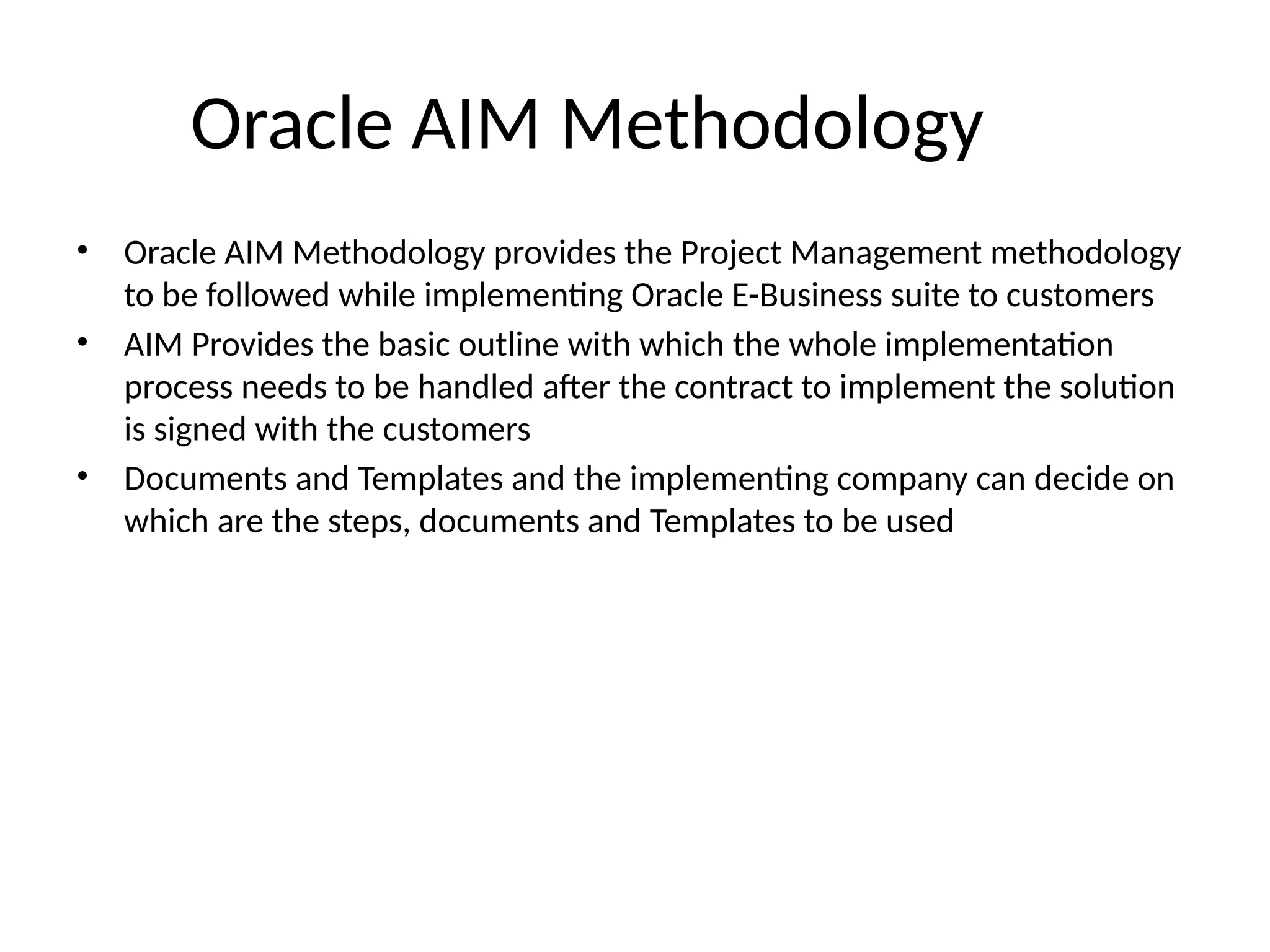 Oracle AIM Methodology

• Oracle AIM Methodology provides the Project Management methodology to be followed while implementing Oracle E-Business suite to customers
• AIM Provides the basic outline with which the whole implementation process needs to be handled after the contract to implement the solution is signed with the customers
• Documents and Templates and the implementing company can decide on which are the steps, documents and Templates to be used